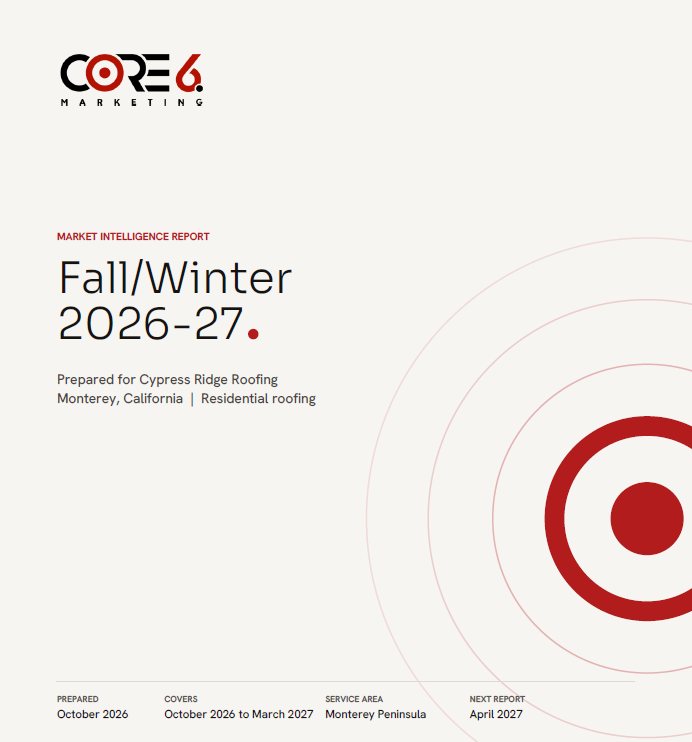 CORE 6.
MARKETING

MARKET INTELLIGENCE REPORT

Fall/Winter
2026-27.

Prepared for Cypress Ridge Roofing
Monterey, California | Residential roofing

PREPARED
October 2026

COVERS
October 2026 to March 2027

SERVICE AREA
Monterey Peninsula

NEXT REPORT
April 2027